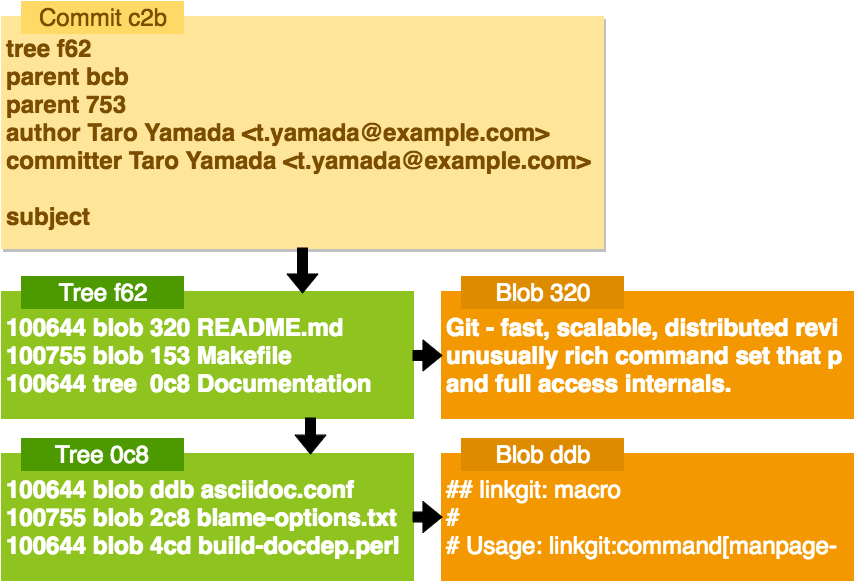 Commit c2b
tree f62
parent bcb
parent 753
author Taro Yamada <t.yamada@example.com>
committer Taro Yamada <t.yamada@example.com>

subject

Tree f62
100644 blob 320 README.md
100755 blob 153 Makefile
100644 tree 0c8 Documentation

Blob 320
Git - fast, scalable, distributed revi
unusually rich command set that p
and full access internals.

Tree 0c8
100644 blob ddb asciidoc.conf
100755 blob 2c8 blame-options.txt
100644 blob 4cd build-docdep.perl

Blob ddb
## linkgit: macro
#
# Usage: linkgit:command[manpage-